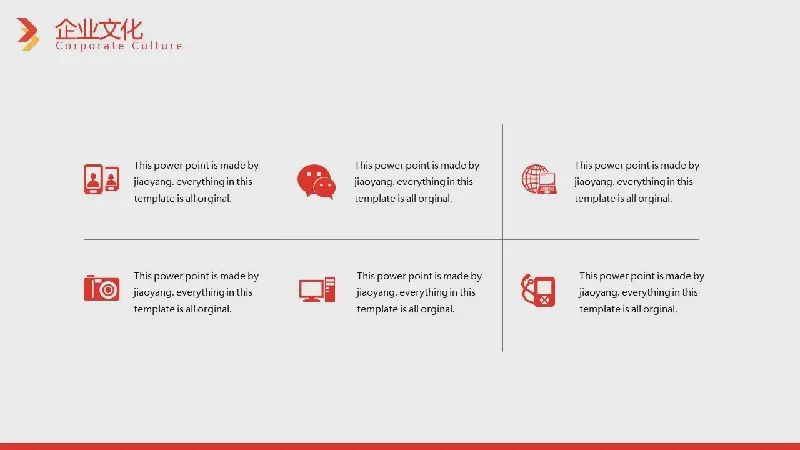 企业文化
Corporate Culture

This power point is made by jiaoyang. everything in this template is all orginal.

This power point is made by jiaoyang. everything in this template is all orginal.

This power point is made by jiaoyang. everything in this template is all orginal.

This power point is made by jiaoyang. everything in this template is all orginal.

This power point is made by jiaoyang. everything in this template is all orginal.

This power point is made by jiaoyang. everything in this template is all orginal.